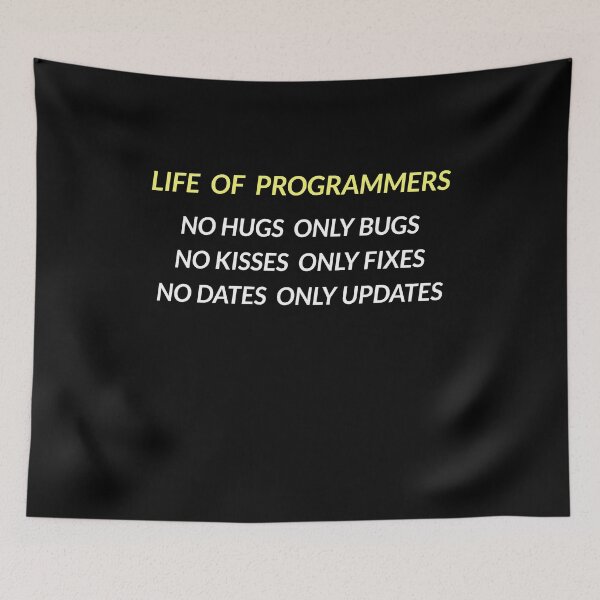 LIFE OF PROGRAMMERS

NO HUGS ONLY BUGS
NO KISSES ONLY FIXES
NO DATES ONLY UPDATES